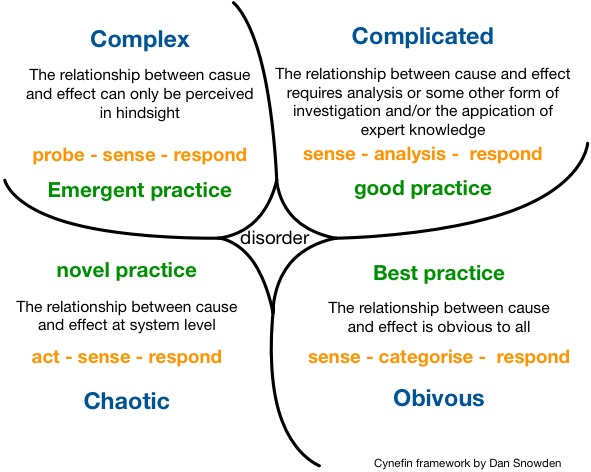 Complex

The relationship between casue and effect can only be perceived in hindsight

probe - sense - respond

Emergent practice

Complicated

The relationship between cause and effect requires analysis or some other form of investigation and/or the appication of expert knowledge

sense - analysis - respond

good practice

disorder

novel practice

The relationship between cause and effect at system level

act - sense - respond

Chaotic

Best practice

The relationship between cause and effect is obvious to all

sense - categorise - respond

Obivous

Cynefin framework by Dan Snowden